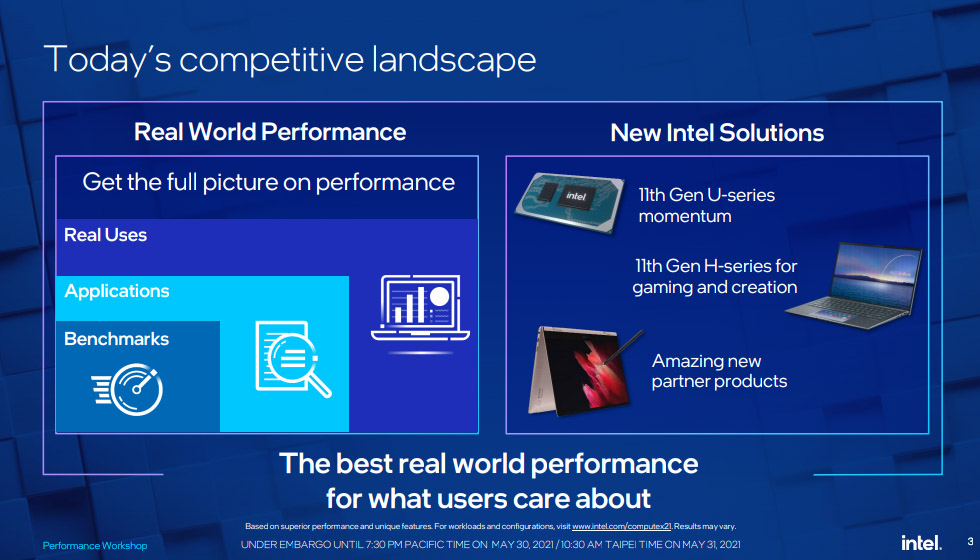 Today's competitive landscape

Real World Performance

Get the full picture on performance

Real Uses

Applications

Benchmarks

New Intel Solutions

intel

11th Gen U-series momentum

11th Gen H-series for gaming and creation

Amazing new partner products

The best real world performance for what users care about

Based on superior performance and unique features. For workloads and configurations, visit www.intel.com/computex21. Results may vary.

Performance Workshop

UNDER EMBARGO UNTIL 7:30 PM PACIFIC TIME ON MAY 30, 2021 / 10:30 AM TAIPEI TIME ON MAY 31, 2021

intel.

3